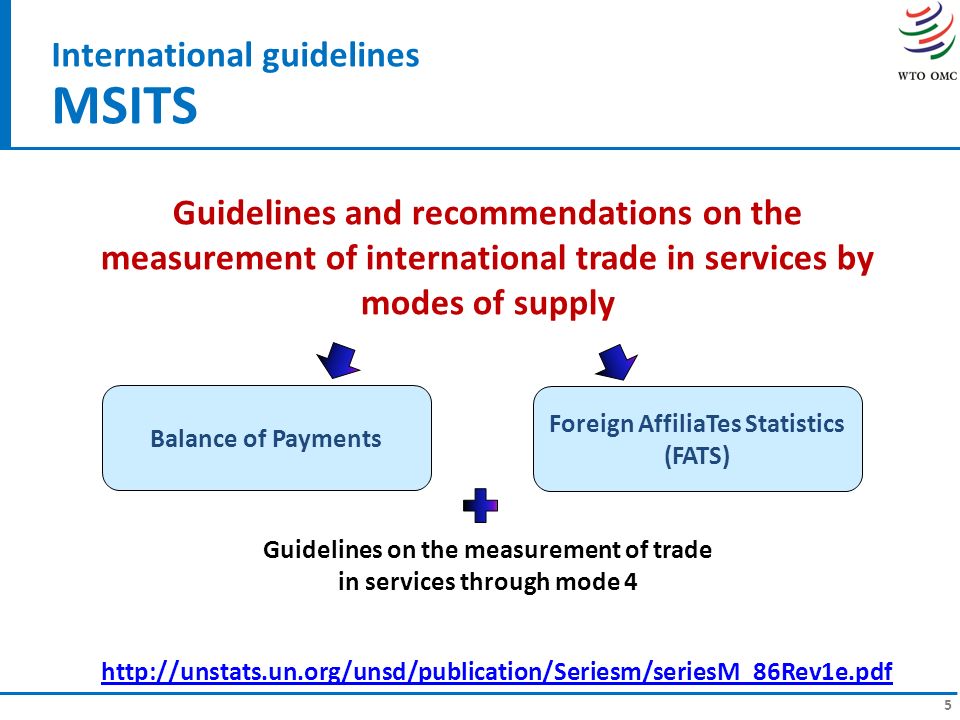 International guidelines
MSITS

WTO OMC

Guidelines and recommendations on the measurement of international trade in services by modes of supply

Balance of Payments

Foreign AffiliaTes Statistics (FATS)

Guidelines on the measurement of trade in services through mode 4

http://unstats.un.org/unsd/publication/Seriesm/seriesM_86Rev1e.pdf

5